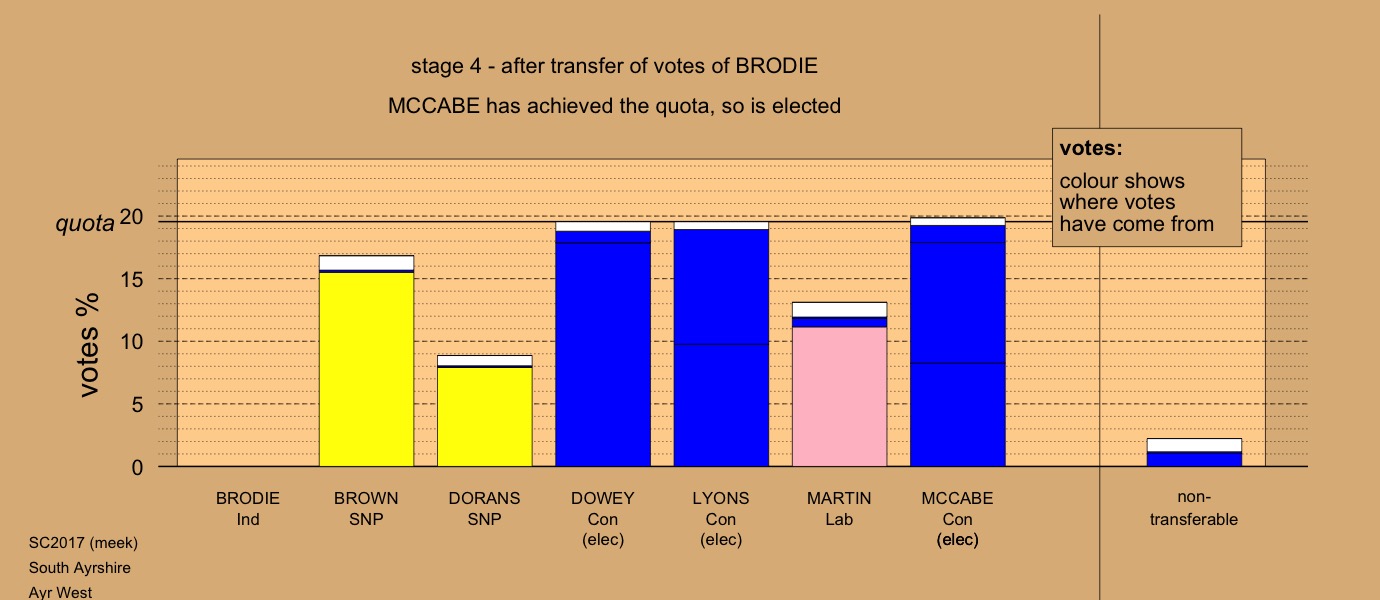 stage 4 - after transfer of votes of BRODIE

MCCABE has achieved the quota, so is elected

votes:
colour shows where votes have come from

quota

votes %

20
15
10
5
0

BRODIE
Ind

BROWN
SNP

DORANS
SNP

DOWEY
Con
(elec)

LYONS
Con
(elec)

MARTIN
Lab

MCCABE
Con
(elec)

non-transferable

SC2017 (meek)
South Ayrshire
Ayr West